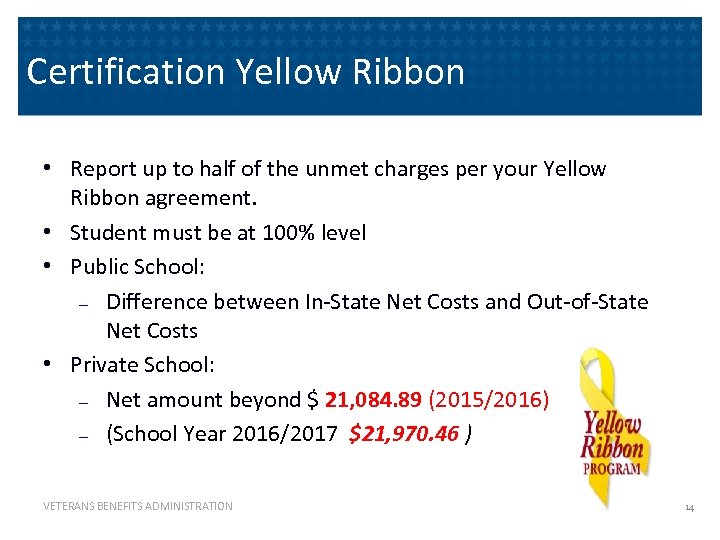 Certification Yellow Ribbon

• Report up to half of the unmet charges per your Yellow Ribbon agreement.

• Student must be at 100% level

• Public School:

– Difference between In-State Net Costs and Out-of-State Net Costs

• Private School:

– Net amount beyond \$ 21,084.89 (2015/2016)

– (School Year 2016/2017 \$21,970.46 )

Yellow Ribbon PROGRAM

VETERANS BENEFITS ADMINISTRATION

14